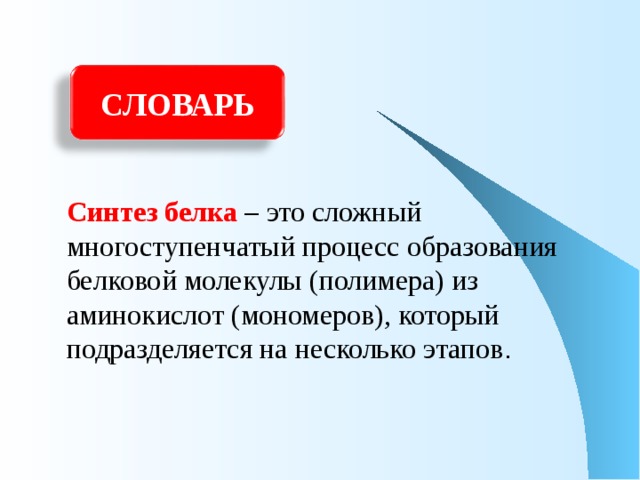 СЛОВАРЬ

Синтез белка – это сложный многоступенчатый процесс образования белковой молекулы (полимера) из аминокислот (мономеров), который подразделяется на несколько этапов.